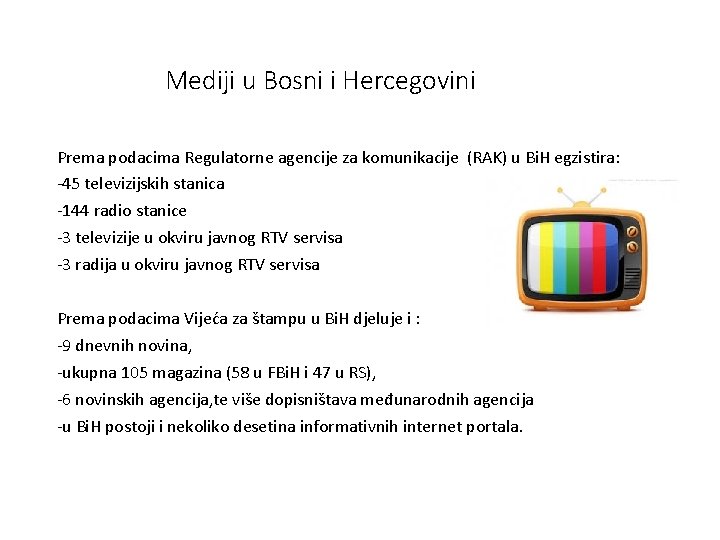 Mediji u Bosni i Hercegovini

Prema podacima Regulatorne agencije za komunikacije (RAK) u BiH egzistira:
-45 televizijskih stanica
-144 radio stanice
-3 televizije u okviru javnog RTV servisa
-3 radija u okviru javnog RTV servisa

Prema podacima Vijeća za štampu u BiH djeluje i :
-9 dnevnih novina,
-ukupna 105 magazina (58 u FBiH i 47 u RS),
-6 novinskih agencija,te više dopisništava međunarodnih agencija
-u BiH postoji i nekoliko desetina informativnih internet portala.